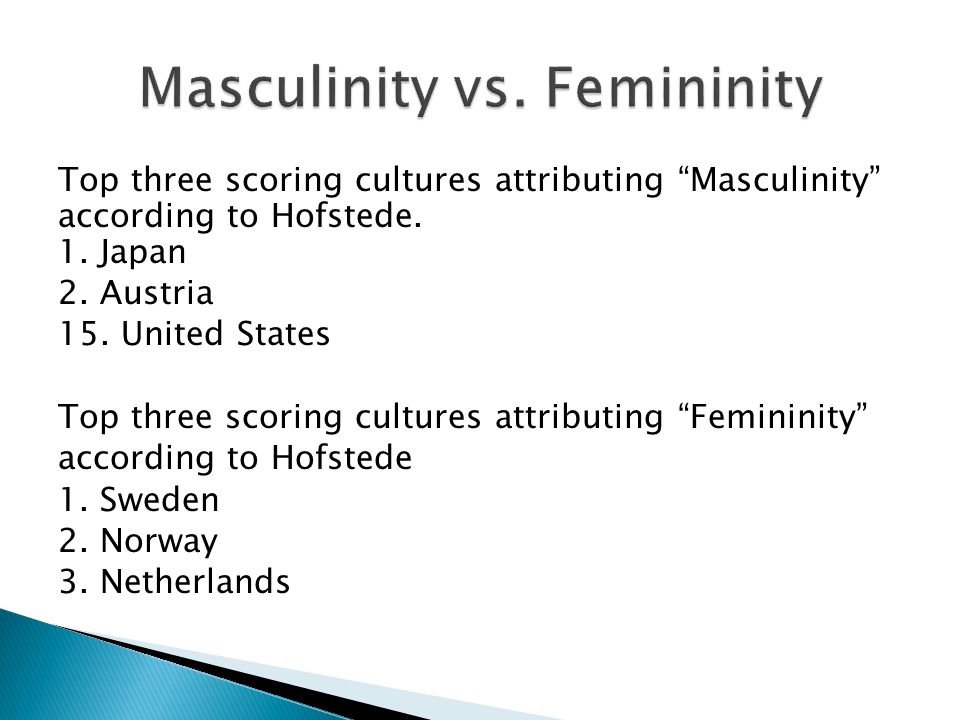 Masculinity vs. Femininity

Top three scoring cultures attributing “Masculinity” according to Hofstede.
1. Japan
2. Austria
15. United States

Top three scoring cultures attributing “Femininity” according to Hofstede
1. Sweden
2. Norway
3. Netherlands